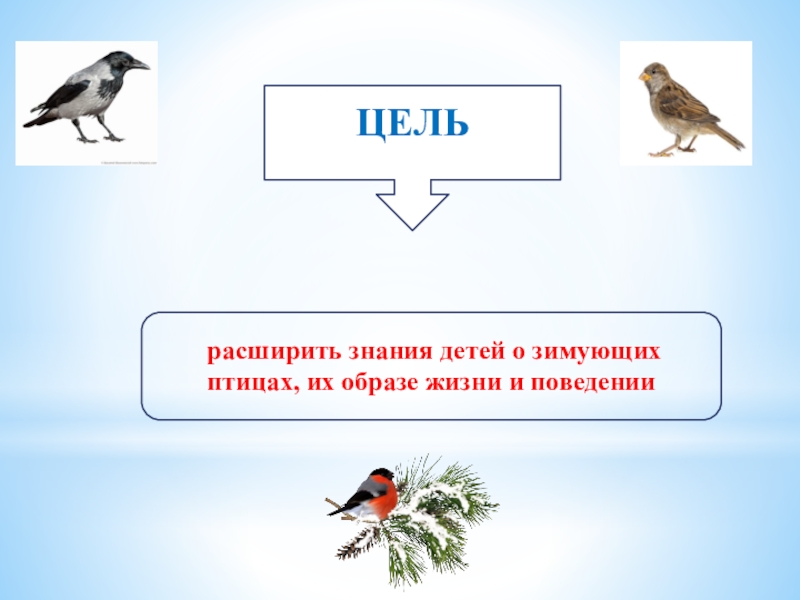 ЦЕЛЬ

расширить знания детей о зимующих птицах, их образе жизни и поведении